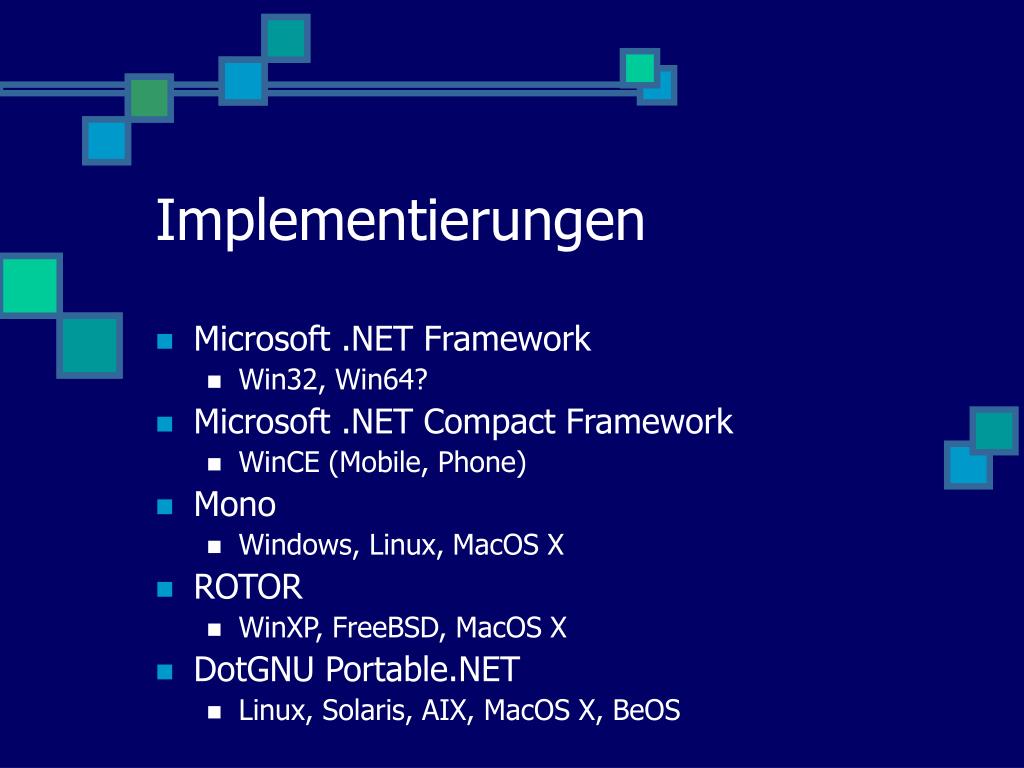 Implementierungen

- Microsoft .NET Framework
  - Win32, Win64?
- Microsoft .NET Compact Framework
  - WinCE (Mobile, Phone)
- Mono
  - Windows, Linux, MacOS X
- ROTOR
  - WinXP, FreeBSD, MacOS X
- DotGNU Portable.NET
  - Linux, Solaris, AIX, MacOS X, BeOS